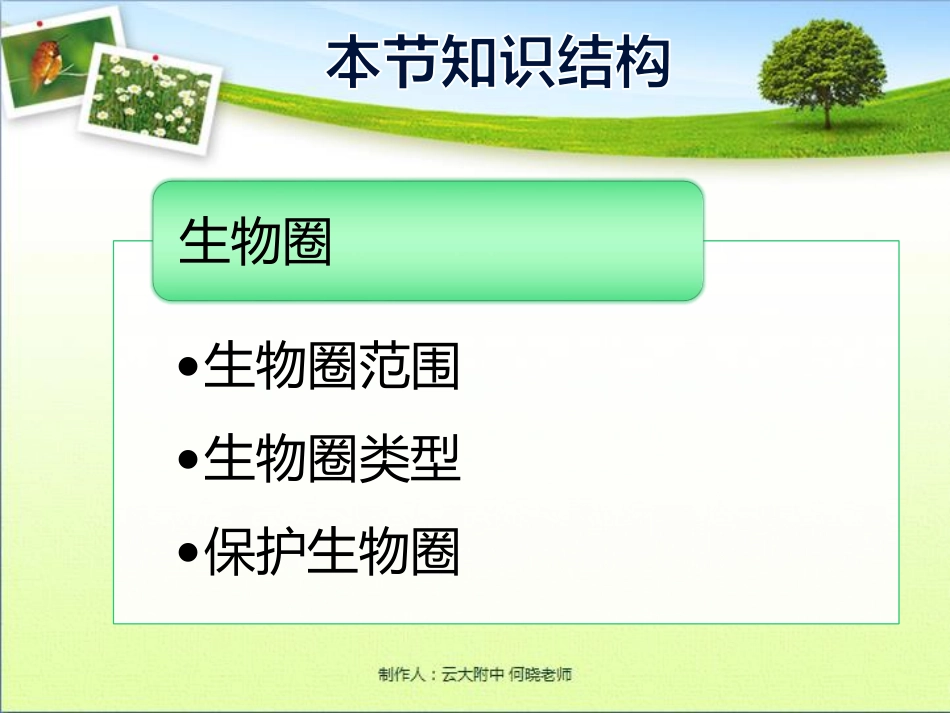 本节知识结构

生物圈

•生物圈范围
•生物圈类型
•保护生物圈

制作人：云大附中 何晓老师